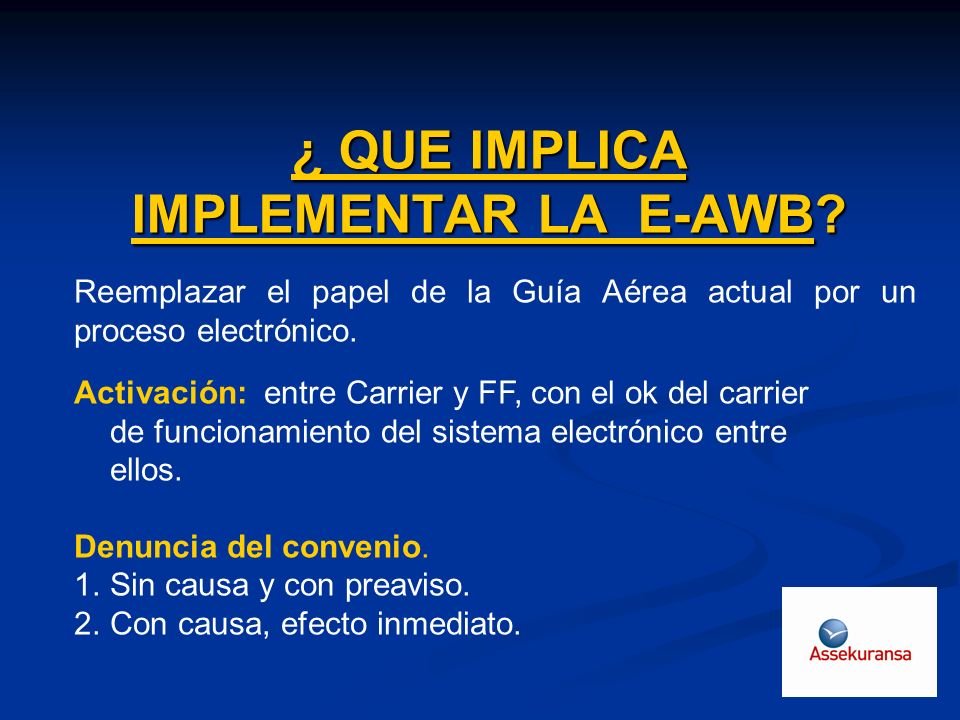 ¿ QUE IMPLICA IMPLEMENTAR LA E-AWB?

Reemplazar el papel de la Guía Aérea actual por un proceso electrónico.

Activación: entre Carrier y FF, con el ok del carrier de funcionamiento del sistema electrónico entre ellos.

Denuncia del convenio.
1. Sin causa y con preaviso.
2. Con causa, efecto inmediato.

Assekuransa